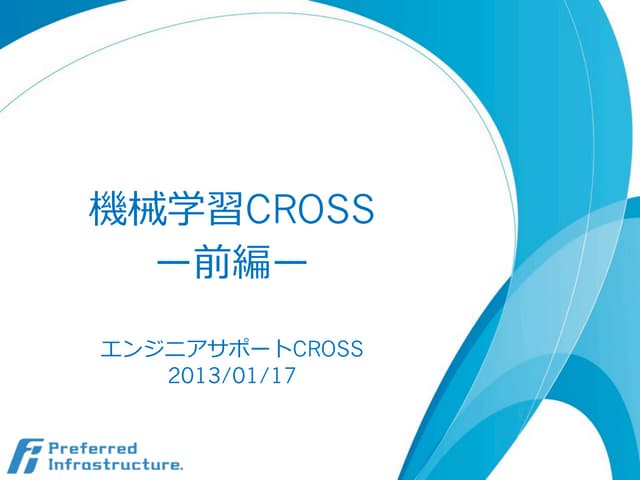 機械学習CROSS
ー前編ー

エンジニアサポートCROSS
2013/01/17

Preferred Infrastructure.